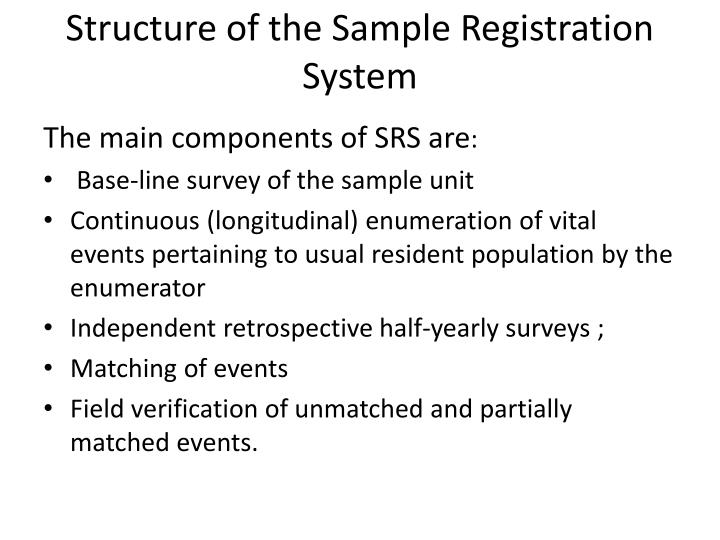 Structure of the Sample Registration System

The main components of SRS are:

• Base-line survey of the sample unit
• Continuous (longitudinal) enumeration of vital events pertaining to usual resident population by the enumerator
• Independent retrospective half-yearly surveys ;
• Matching of events
• Field verification of unmatched and partially matched events.